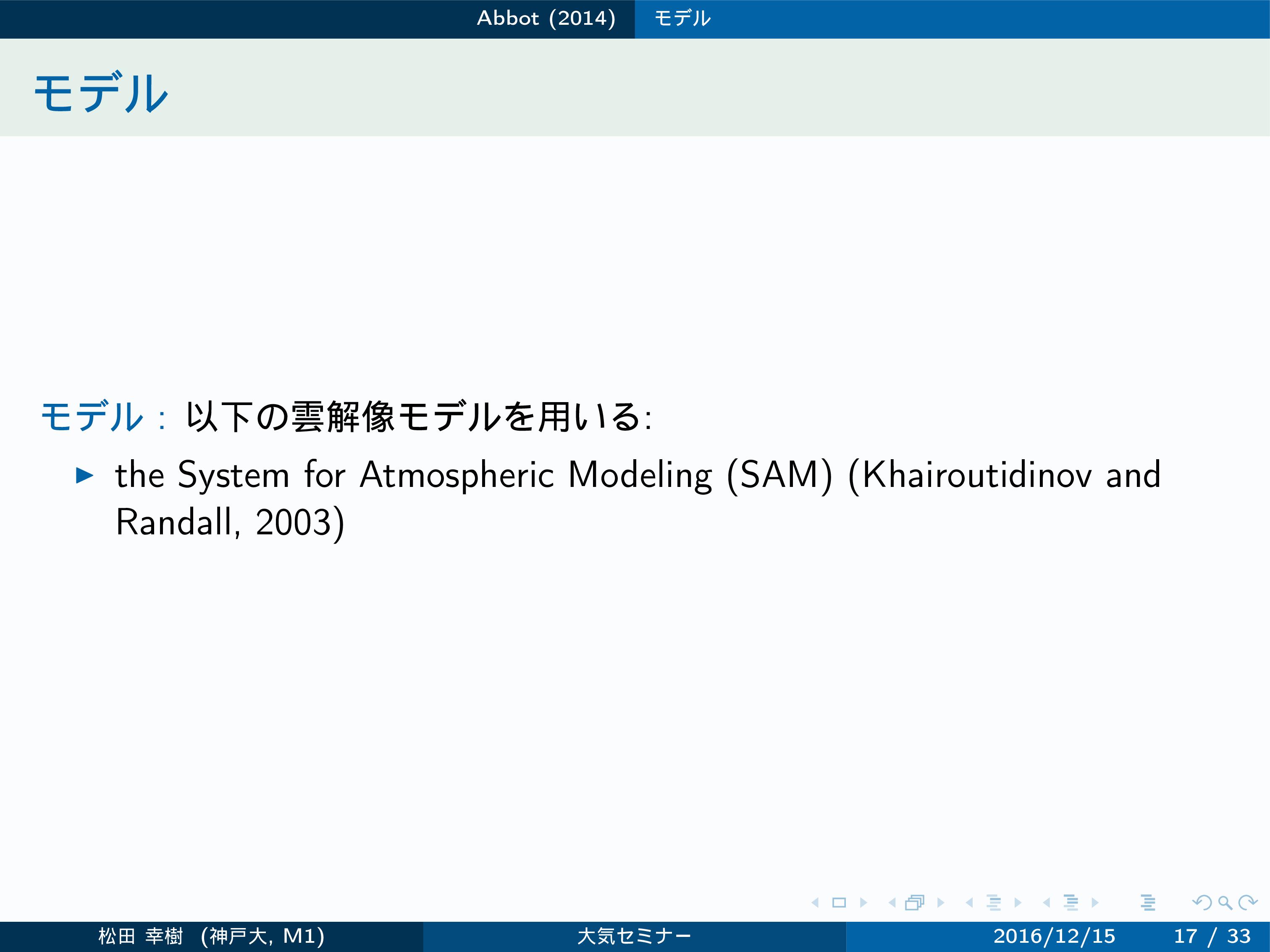 Abbot (2014) モデル

モデル

モデル : 以下の雲解像モデルを用いる:

▶ the System for Atmospheric Modeling (SAM) (Khairoutidinov and Randall, 2003)

松田 幸樹 (神戸大, M1) 大気セミナー 2016/12/15 17 / 33